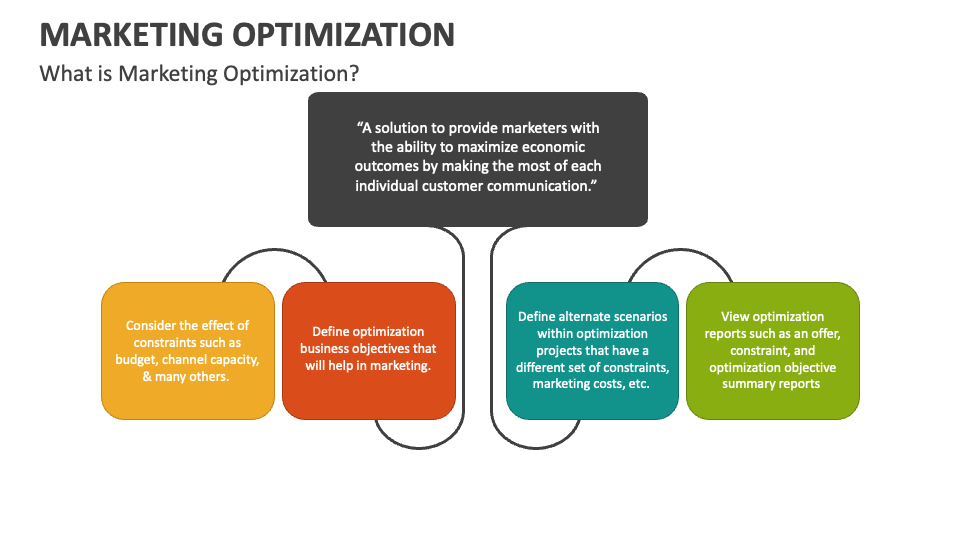 MARKETING OPTIMIZATION

What is Marketing Optimization?

“A solution to provide marketers with the ability to maximize economic outcomes by making the most of each individual customer communication.”

Consider the effect of constraints such as budget, channel capacity, & many others.

Define optimization business objectives that will help in marketing.

Define alternate scenarios within optimization projects that have a different set of constraints, marketing costs, etc.

View optimization reports such as an offer, constraint, and optimization objective summary reports